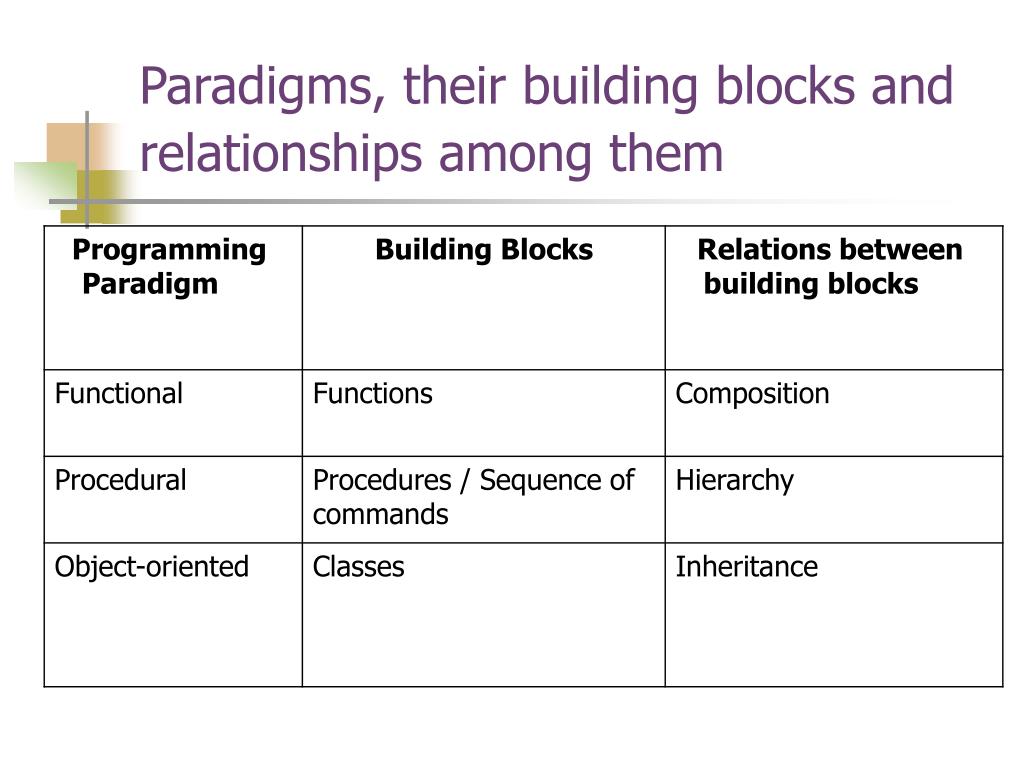 Paradigms, their building blocks and relationships among them

| Programming Paradigm | Building Blocks | Relations between building blocks |
|---|---|---|
| Functional | Functions | Composition |
| Procedural | Procedures / Sequence of commands | Hierarchy |
| Object-oriented | Classes | Inheritance |